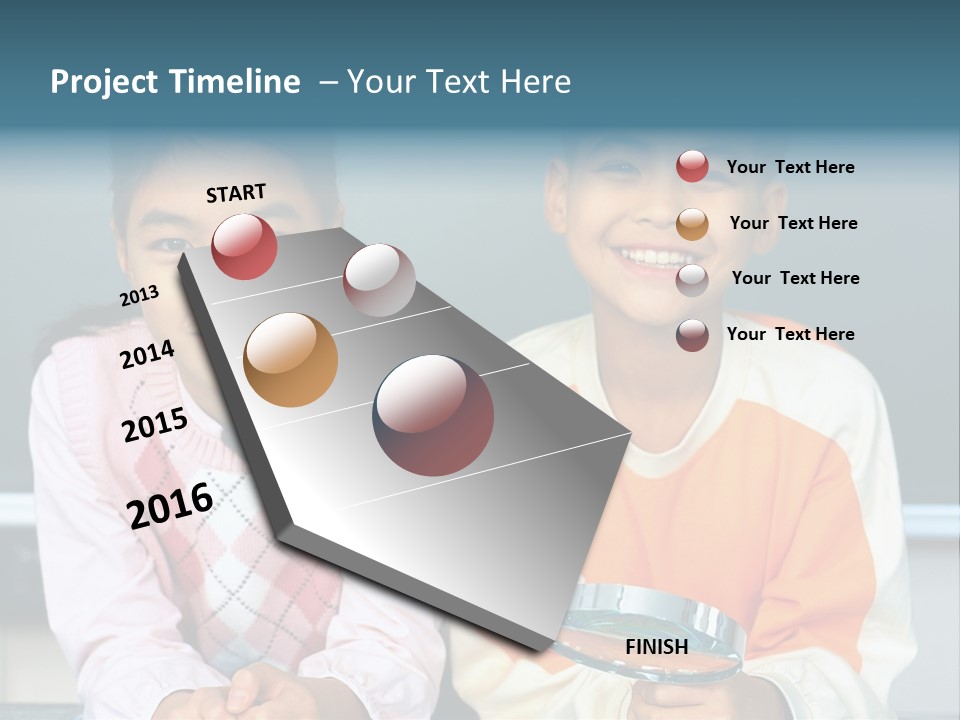 Project Timeline – Your Text Here

START

2013

2014

2015

2016

FINISH

Your Text Here

Your Text Here

Your Text Here

Your Text Here